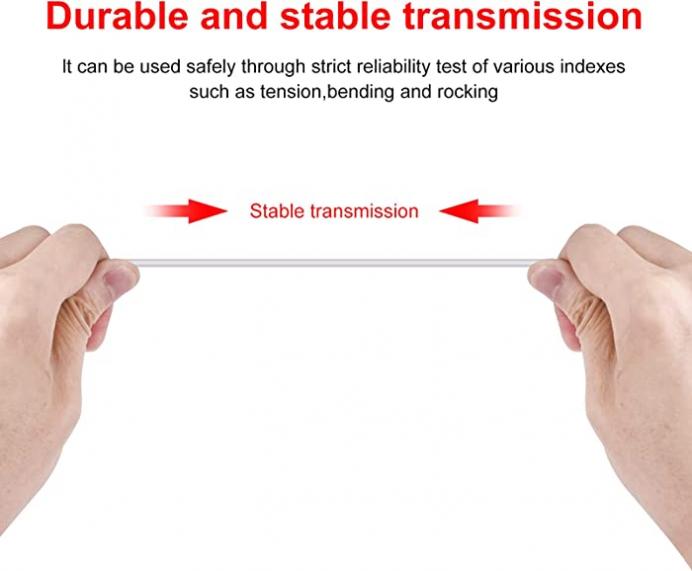 Durable and stable transmission

It can be used safely through strict reliability test of various indexes such as tension,bending and rocking

Stable transmission